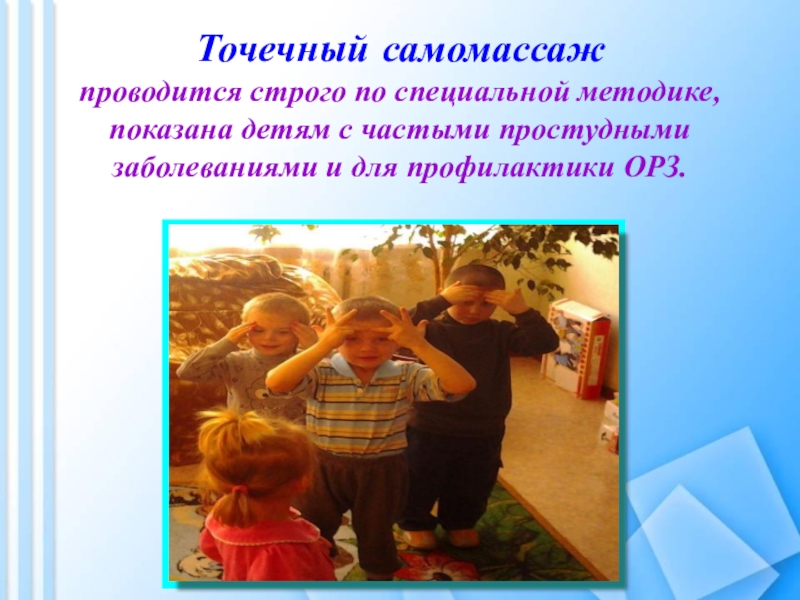 Точечный самомассаж

проводится строго по специальной методике, показана детям с частыми простудными заболеваниями и для профилактики ОРЗ.